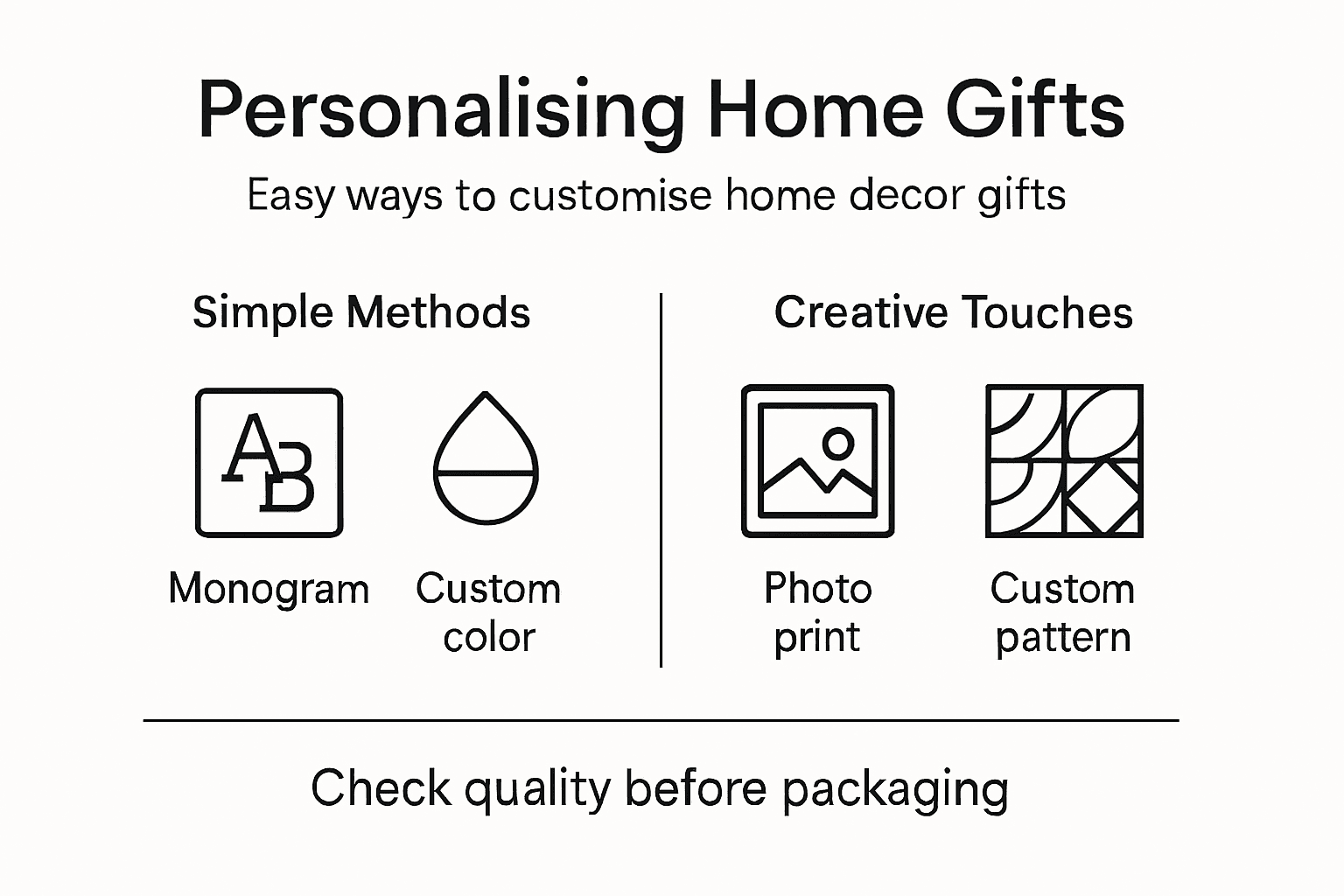 Personalising Home Gifts

Easy ways to customise home decor gifts

Simple Methods

AB

Monogram

Custom color

Creative Touches

Photo print

Custom pattern

Check quality before packaging